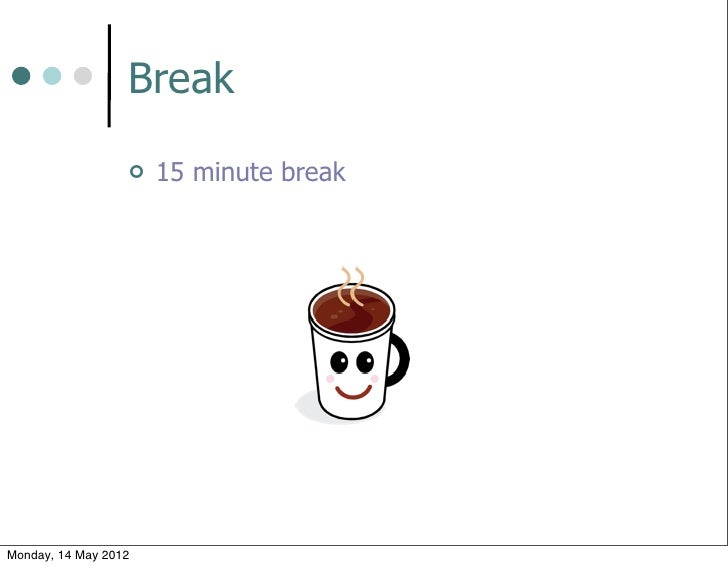 Break

15 minute break

Monday, 14 May 2012